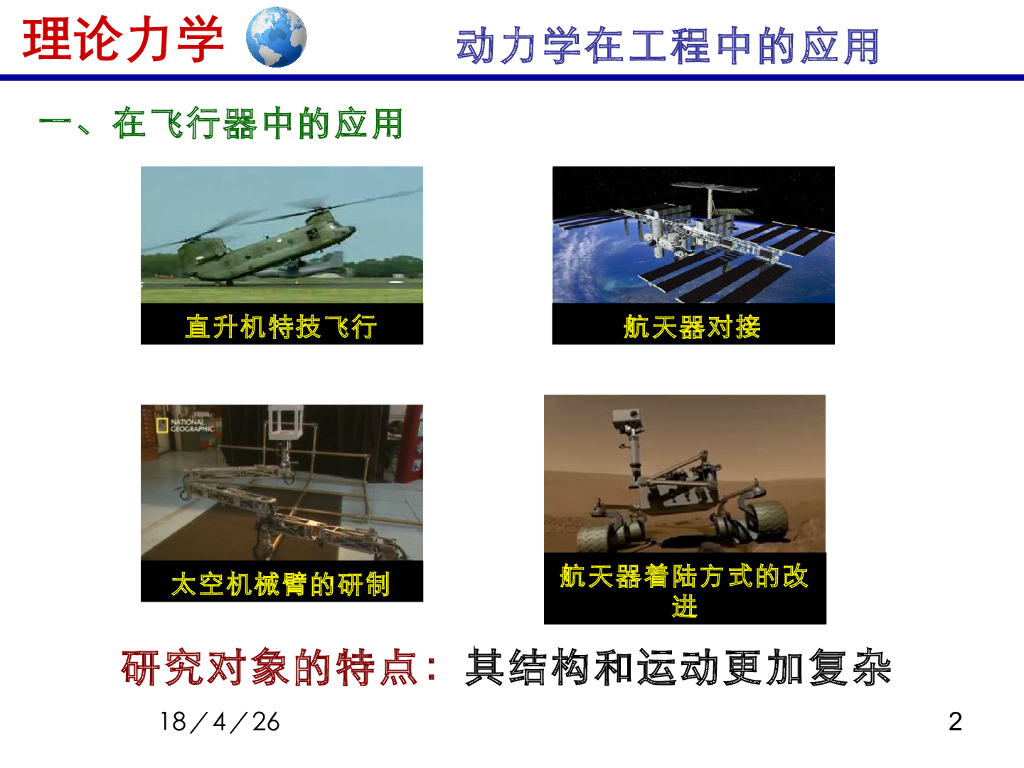 理论力学

动力学在工程中的应用

一、在飞行器中的应用

直升机特技飞行

航天器对接

NATIONAL GEOGRAPHIC

太空机械臂的研制

航天器着陆方式的改进

研究对象的特点：其结构和运动更加复杂

18／4／26

2